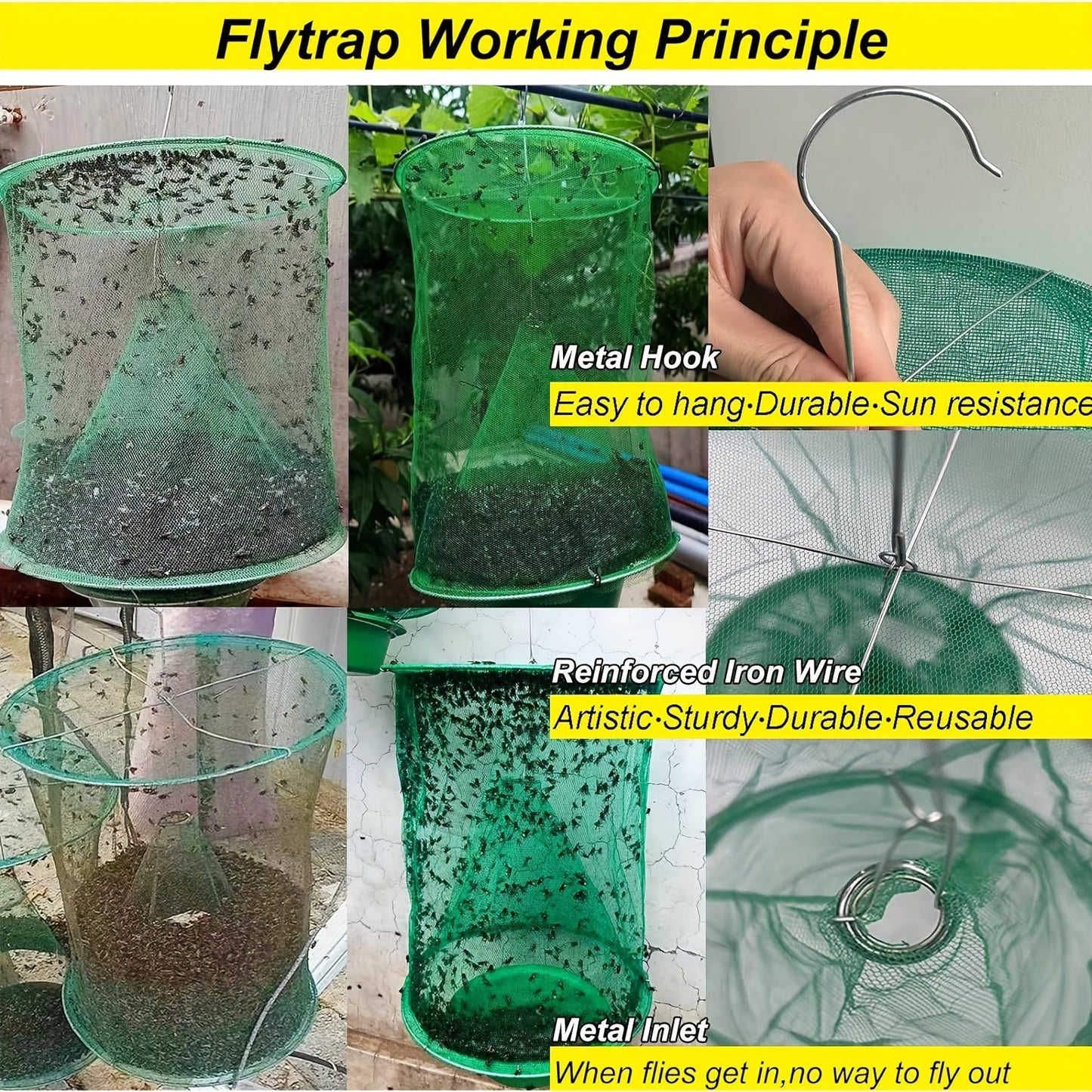 Flytrap Working Principle

Metal Hook

Easy to hang·Durable·Sun resistance

Reinforced Iron Wire

Artistic·Sturdy·Durable·Reusable

Metal Inlet

When flies get in,no way to fly out